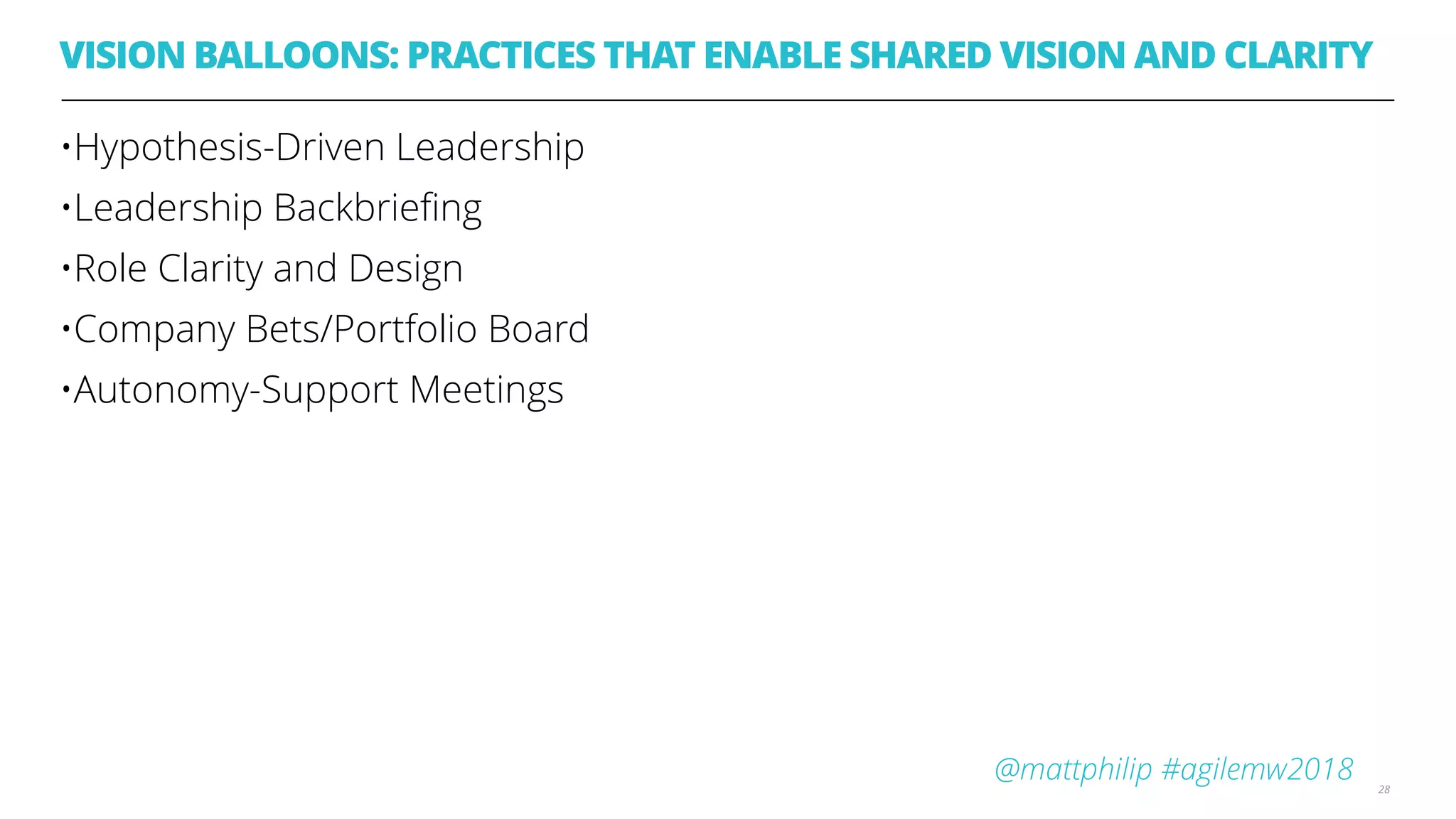 VISION BALLOONS: PRACTICES THAT ENABLE SHARED VISION AND CLARITY

•Hypothesis-Driven Leadership
•Leadership Backbriefing
•Role Clarity and Design
•Company Bets/Portfolio Board
•Autonomy-Support Meetings

@mattphilip #agilemw2018

28